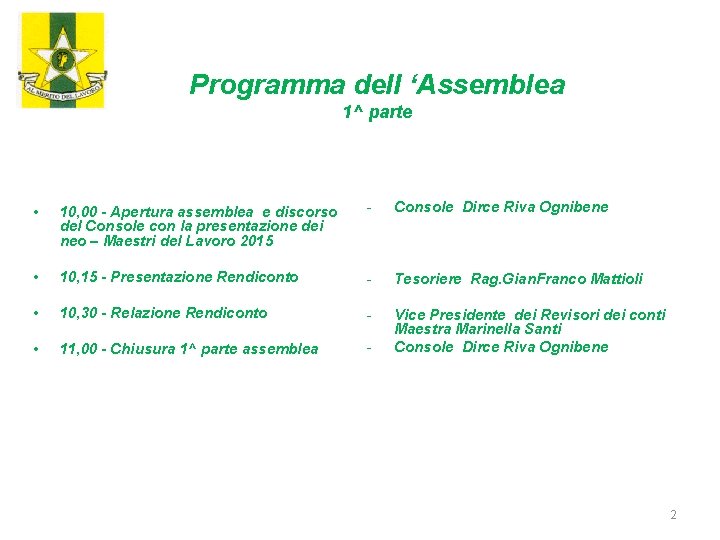 AL MERITO DEL LAVORO

Programma dell ‘Assemblea
1^ parte

• 10,00 - Apertura assemblea e discorso del Console con la presentazione dei neo – Maestri del Lavoro 2015

• 10,15 - Presentazione Rendiconto

• 10,30 - Relazione Rendiconto

• 11,00 - Chiusura 1^ parte assemblea

- Console Dirce Riva Ognibene

- Tesoriere Rag.GianFranco Mattioli

- Vice Presidente dei Revisori dei conti Maestra Marinella Santi

- Console Dirce Riva Ognibene

2